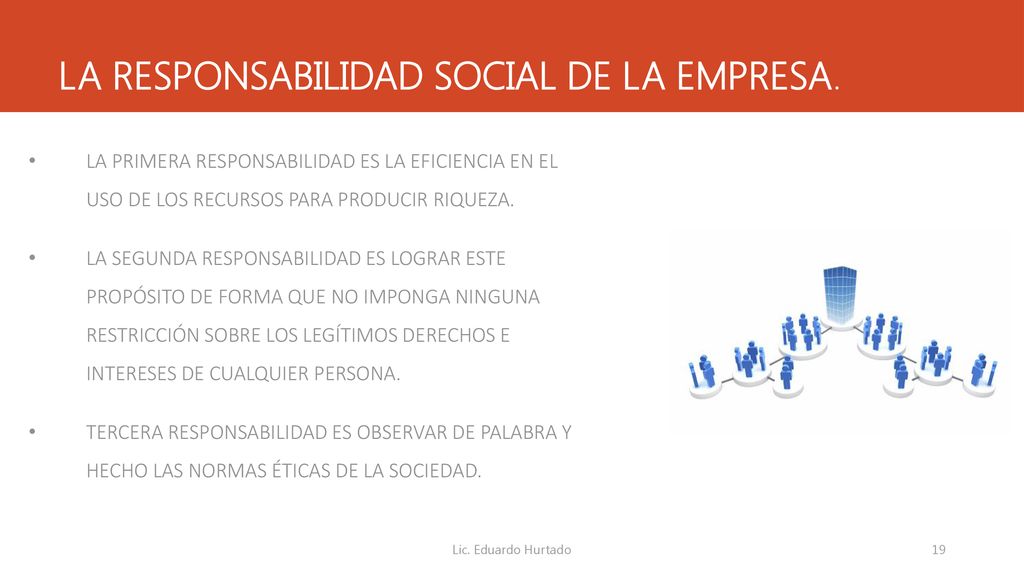 LA RESPONSABILIDAD SOCIAL DE LA EMPRESA.

• LA PRIMERA RESPONSABILIDAD ES LA EFICIENCIA EN EL USO DE LOS RECURSOS PARA PRODUCIR RIQUEZA.

• LA SEGUNDA RESPONSABILIDAD ES LOGRAR ESTE PROPÓSITO DE FORMA QUE NO IMPONGA NINGUNA RESTRICCIÓN SOBRE LOS LEGÍTIMOS DERECHOS E INTERESES DE CUALQUIER PERSONA.

• TERCERA RESPONSABILIDAD ES OBSERVAR DE PALABRA Y HECHO LAS NORMAS ÉTICAS DE LA SOCIEDAD.

Lic. Eduardo Hurtado

19